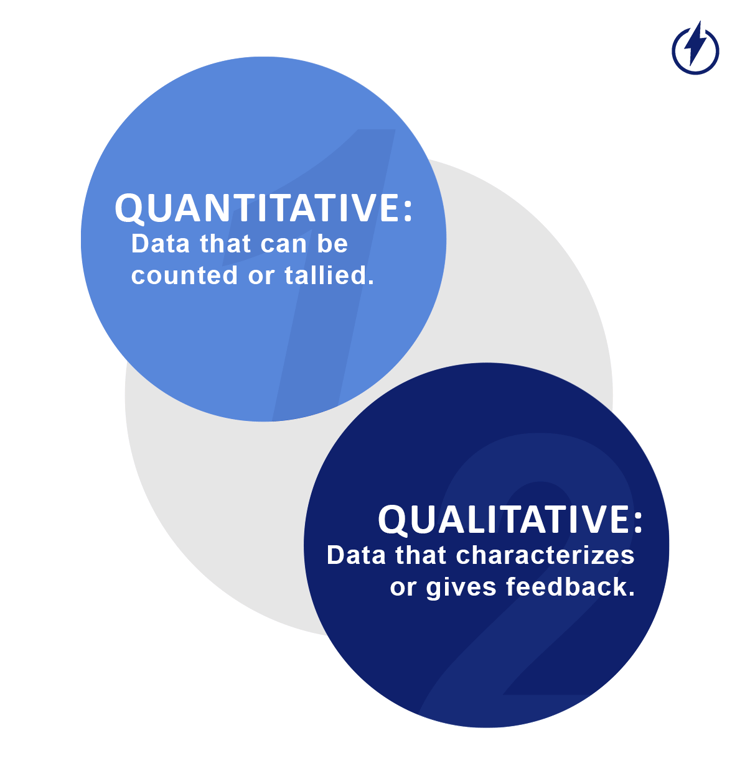 1

QUANTITATIVE:
Data that can be counted or tallied.

2

QUALITATIVE:
Data that characterizes or gives feedback.